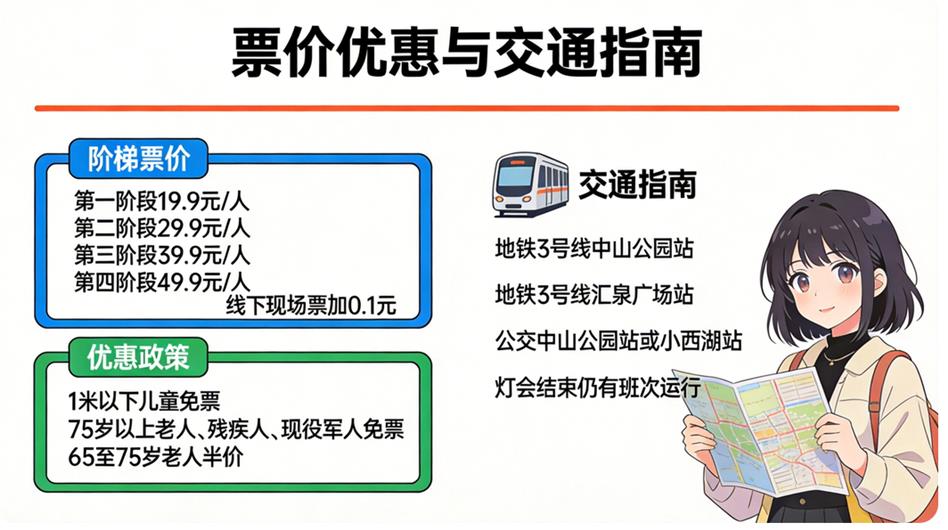 票价优惠与交通指南

阶梯票价

第一阶段19.9元/人
第二阶段29.9元/人
第三阶段39.9元/人
第四阶段49.9元/人
线下现场票加0.1元

优惠政策

1米以下儿童免票
75岁以上老人、残疾人、现役军人免票
65至75岁老人半价

交通指南

地铁3号线中山公园站
地铁3号线汇泉广场站
公交中山公园站或小西湖站
灯会结束仍有班次运行